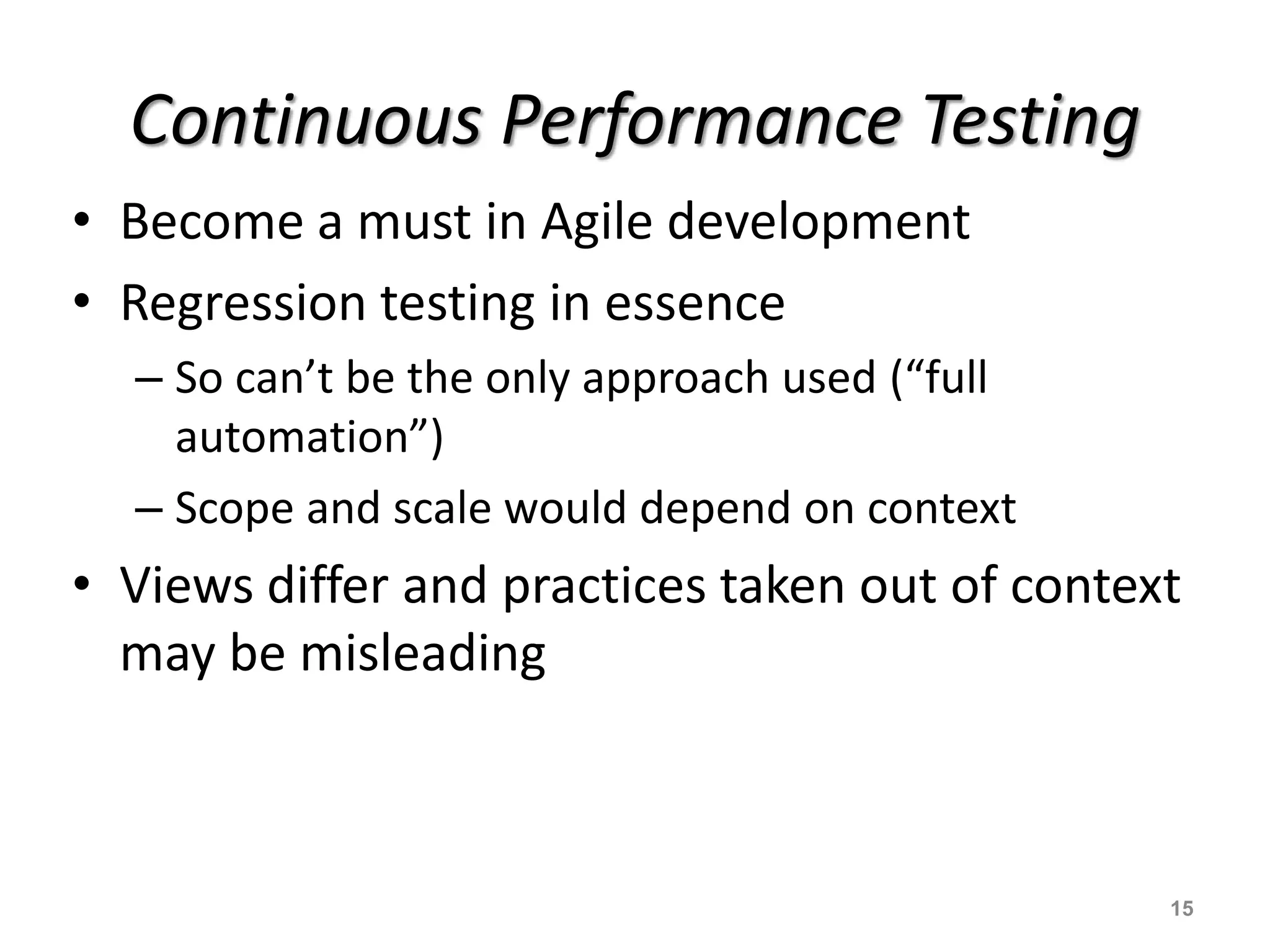 Continuous Performance Testing

• Become a must in Agile development
• Regression testing in essence
– So can’t be the only approach used (“full automation”)
– Scope and scale would depend on context
• Views differ and practices taken out of context may be misleading

15